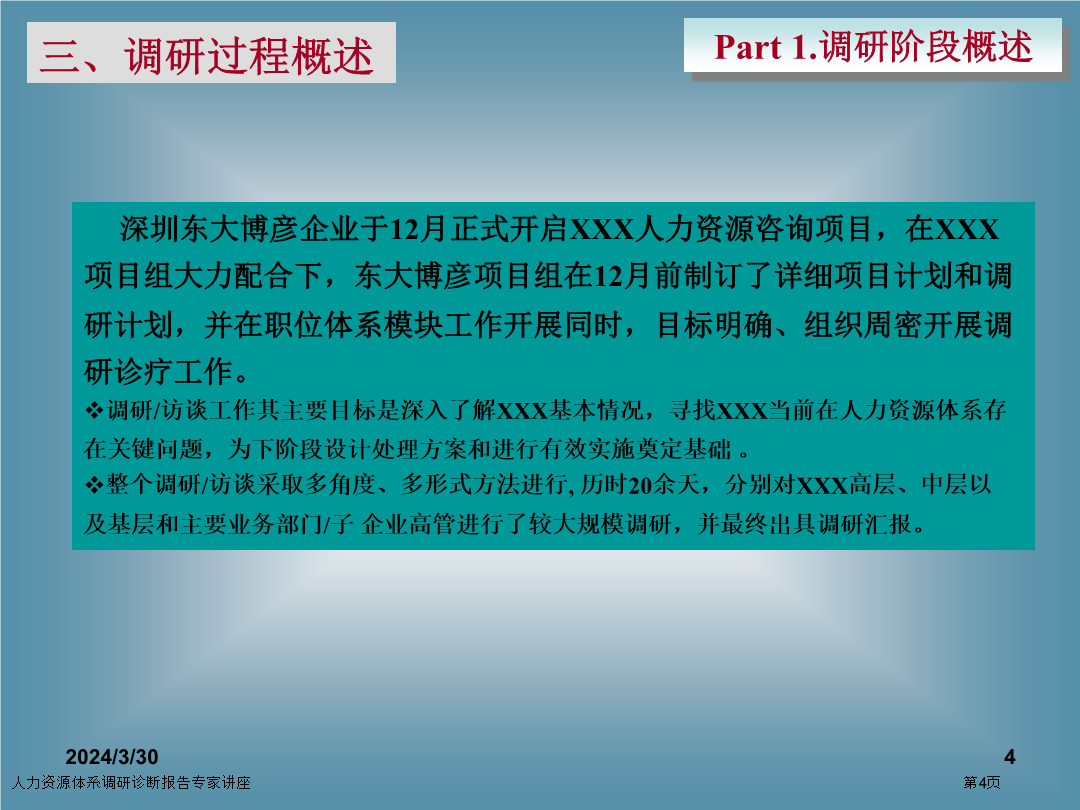 三、调研过程概述

Part 1.调研阶段概述

深圳东大博彦企业于12月正式开启XXX人力资源咨询项目，在XXX项目组大力配合下，东大博彦项目组在12月前制订了详细项目计划和调研计划，并在职位体系模块工作开展同时，目标明确、组织周密开展调研诊疗工作。

❖调研/访谈工作其主要目标是深入了解XXX基本情况，寻找XXX当前在人力资源体系存在关键问题，为下阶段设计处理方案和进行有效实施奠定基础 。

❖整个调研/访谈采取多角度、多形式方法进行, 历时20余天，分别对XXX高层、中层以及基层和主要业务部门/子 企业高管进行了较大规模调研，并最终出具调研汇报。

2024/3/30

4

人力资源体系调研诊断报告专家讲座

第4页